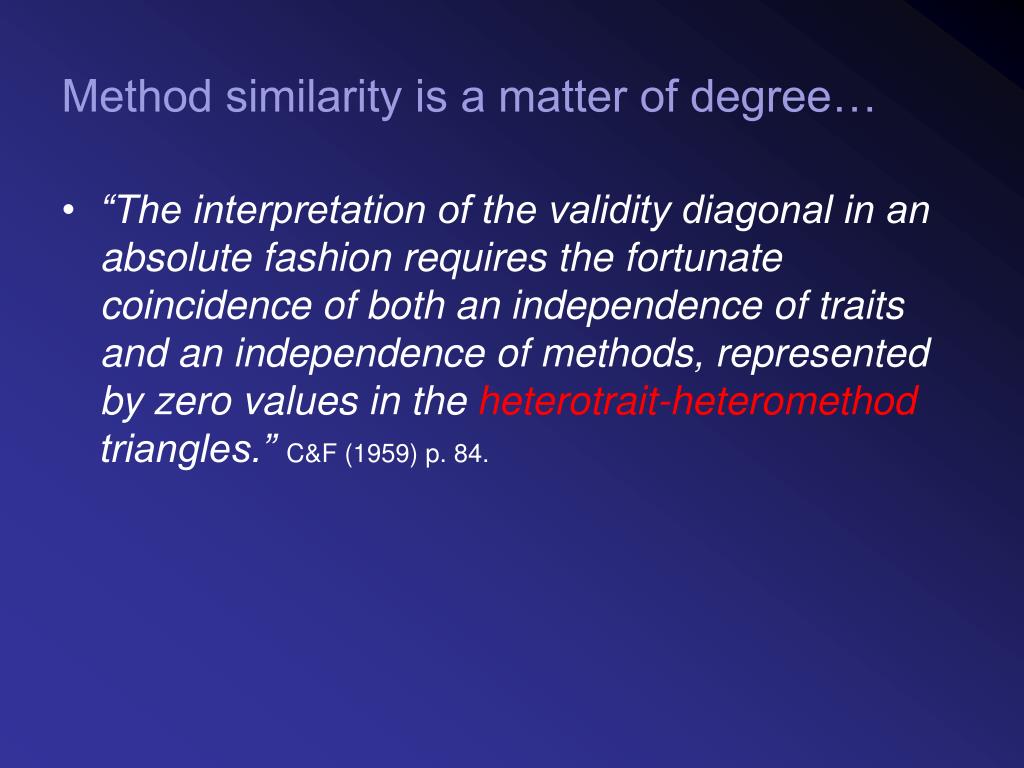 Method similarity is a matter of degree…

• “The interpretation of the validity diagonal in an absolute fashion requires the fortunate coincidence of both an independence of traits and an independence of methods, represented by zero values in the heterotrait-heteromethod triangles.” C&F (1959) p. 84.